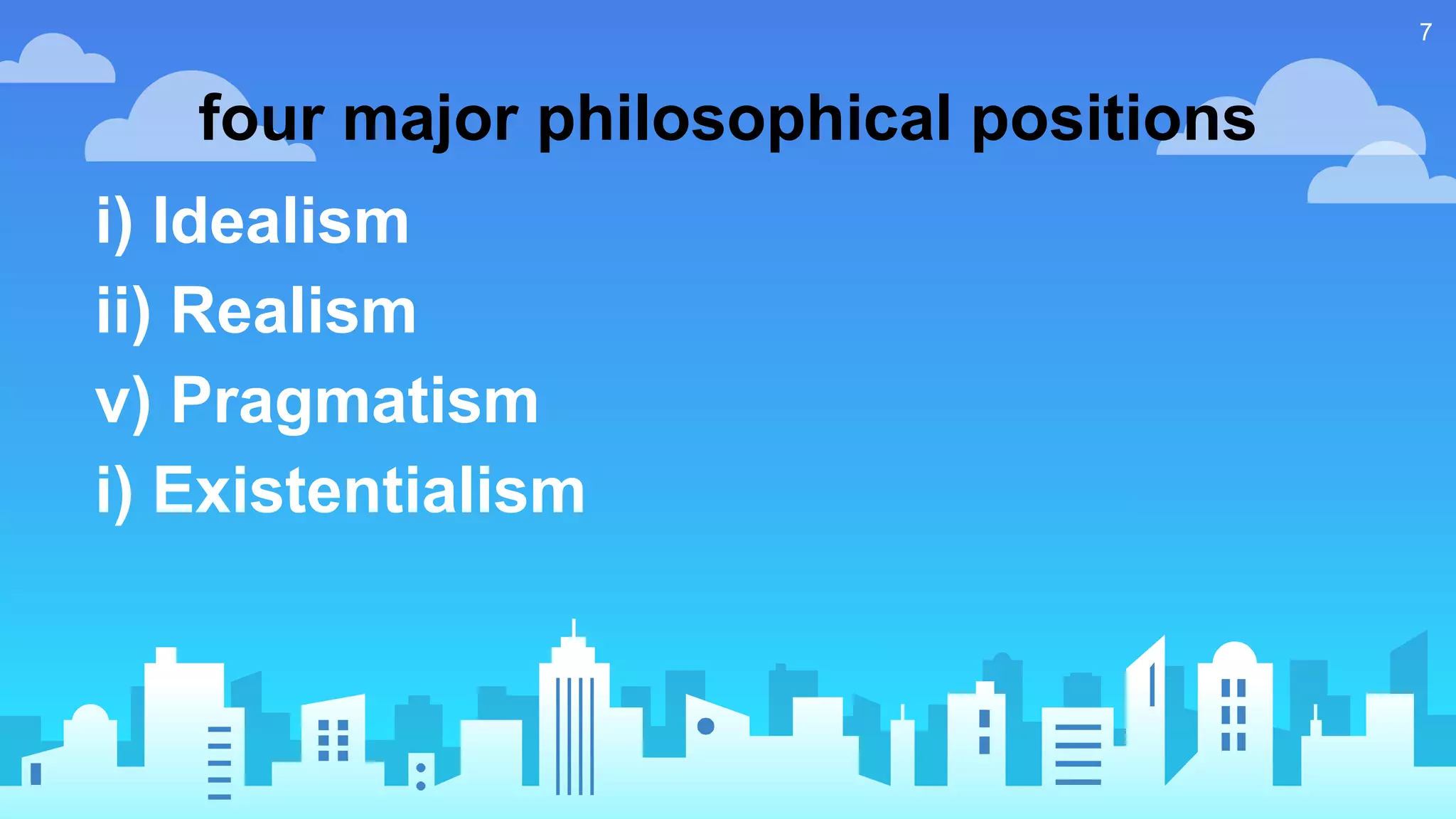 7

four major philosophical positions

i) Idealism

ii) Realism

v) Pragmatism

i) Existentialism